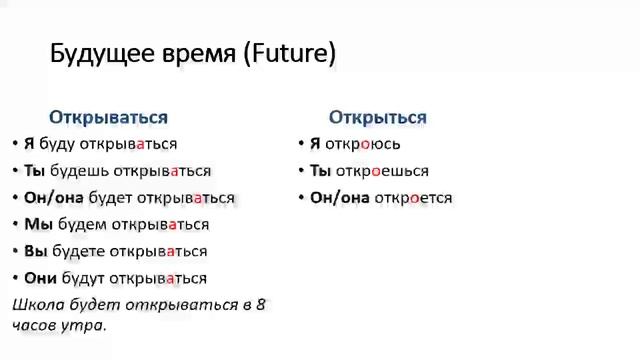 Будущее время (Future)

Открываться

• Я буду открываться
• Ты будешь открываться
• Он/она будет открываться
• Мы будем открываться
• Вы будете открываться
• Они будут открываться

Школа будет открываться в 8 часов утра.

Открыться

• Я откроюсь
• Ты откроешься
• Он/она откроется